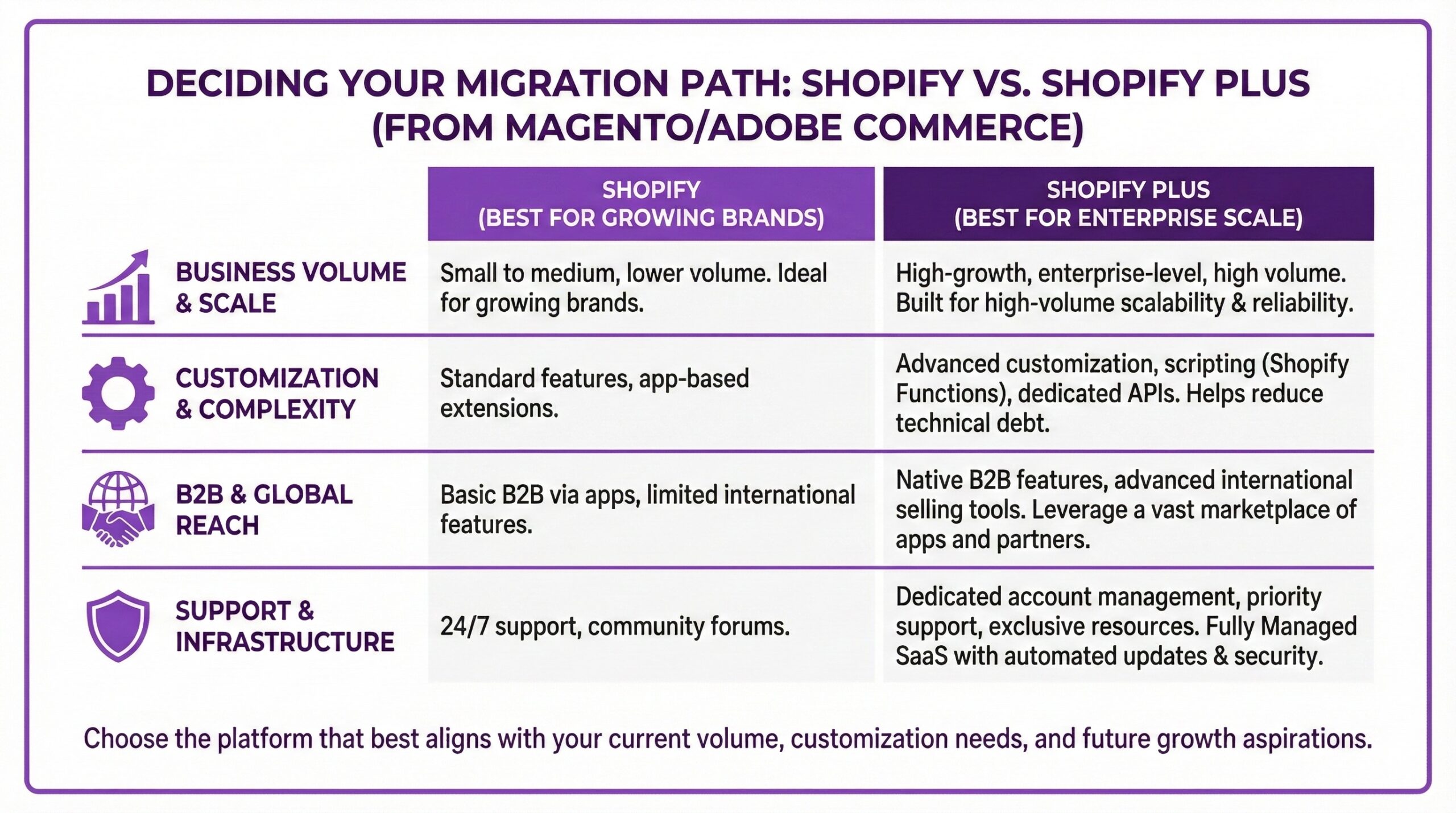 DECIDING YOUR MIGRATION PATH: SHOPIFY VS. SHOPIFY PLUS (FROM MAGENTO/ADOBE COMMERCE)

| | SHOPIFY (BEST FOR GROWING BRANDS) | SHOPIFY PLUS (BEST FOR ENTERPRISE SCALE) |
|---|---|---|
| BUSINESS VOLUME & SCALE | Small to medium, lower volume. Ideal for growing brands. | High-growth, enterprise-level, high volume. Built for high-volume scalability & reliability. |
| CUSTOMIZATION & COMPLEXITY | Standard features, app-based extensions. | Advanced customization, scripting (Shopify Functions), dedicated APIs. Helps reduce technical debt. |
| B2B & GLOBAL REACH | Basic B2B via apps, limited international features. | Native B2B features, advanced international selling tools. Leverage a vast marketplace of apps and partners. |
| SUPPORT & INFRASTRUCTURE | 24/7 support, community forums. | Dedicated account management, priority support, exclusive resources. Fully Managed SaaS with automated updates & security. |

Choose the platform that best aligns with your current volume, customization needs, and future growth aspirations.